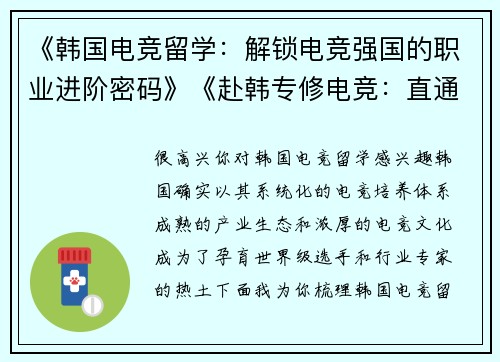 《韩国电竞留学：解锁电竞强国的职业进阶密码》《赴韩专修电竞：直通

很高兴你对韩国电竞留学感兴趣韩国确实以其系统化的电竞培养体系成熟的产业生态和浓厚的电竞文化成为了孕育世界级选手和行业专家的热土下面我为你梳理韩国电竞留